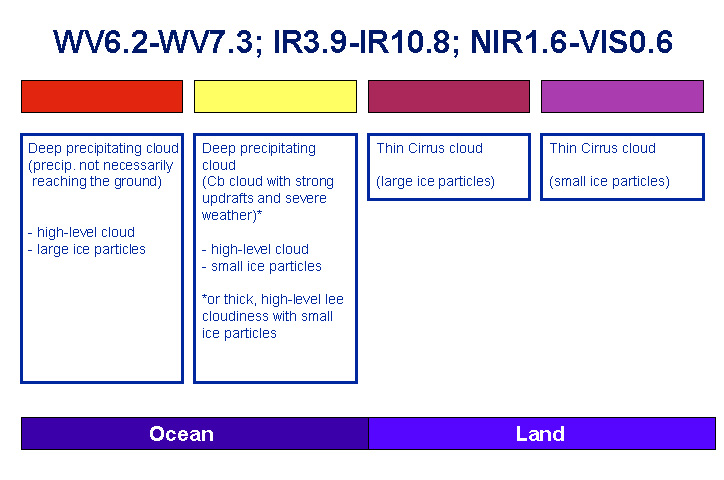 WV6.2-WV7.3; IR3.9-IR10.8; NIR1.6-VIS0.6

Deep precipitating cloud (precip. not necessarily reaching the ground)

- high-level cloud
- large ice particles

Deep precipitating cloud
(Cb cloud with strong updrafts and severe weather)*

- high-level cloud
- small ice particles

*or thick, high-level lee cloudiness with small ice particles

Thin Cirrus cloud

(large ice particles)

Thin Cirrus cloud

(small ice particles)

Ocean

Land